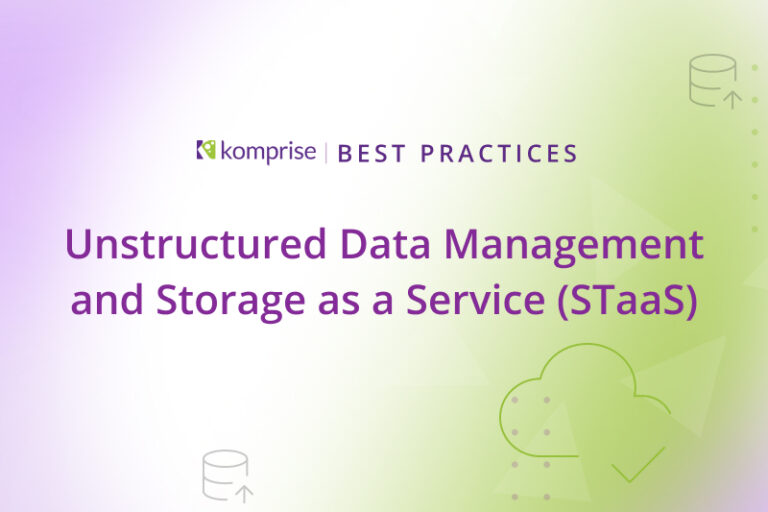 komprise | BEST PRACTICES

Unstructured Data Management and Storage as a Service (STaaS)